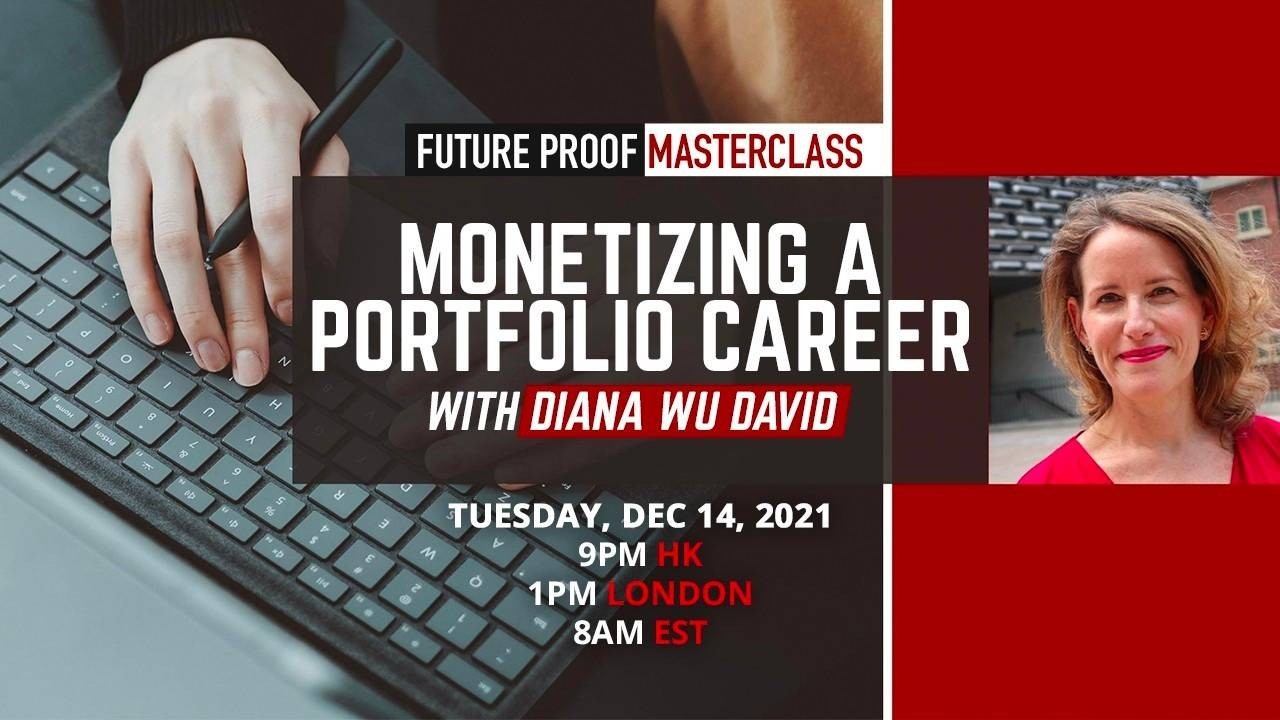 FUTURE PROOF MASTERCLASS

MONETIZING A PORTFOLIO CAREER

WITH DIANA WU DAVID

TUESDAY, DEC 14, 2021
9PM HK
1PM LONDON
8AM EST